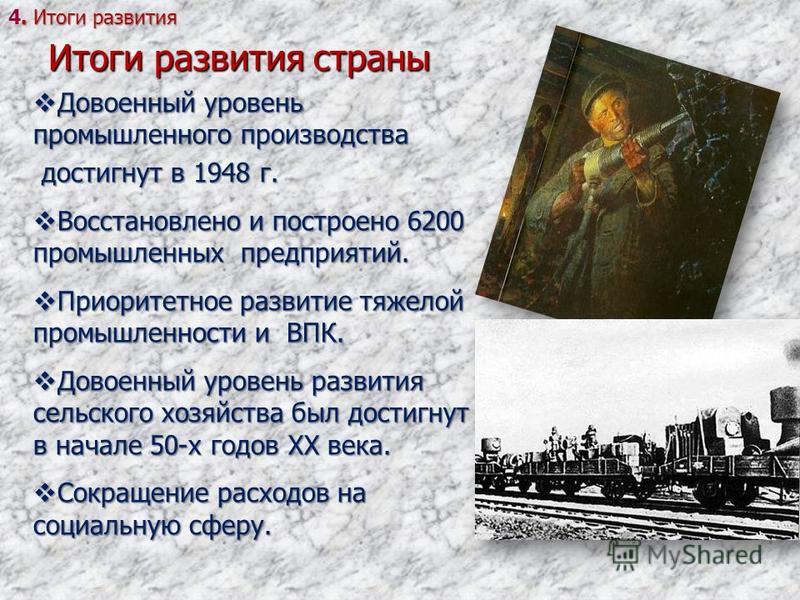 4. Итоги развития

Итоги развития страны

❖Довоенный уровень промышленного производства достигнут в 1948 г.

❖Восстановлено и построено 6200 промышленных предприятий.

❖Приоритетное развитие тяжелой промышленности и ВПК.

❖Довоенный уровень развития сельского хозяйства был достигнут в начале 50-х годов XX века.

❖Сокращение расходов на социальную сферу.

MyShared